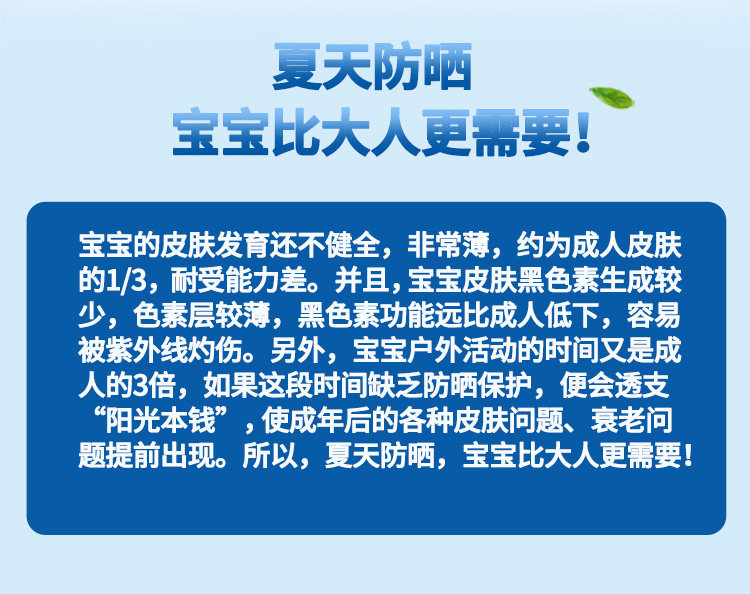 夏天防晒
宝宝比大人更需要！

宝宝的皮肤发育还不健全，非常薄，约为成人皮肤的1/3，耐受能力差。并且，宝宝皮肤黑色素生成较少，色素层较薄，黑色素功能远比成人低下，容易被紫外线灼伤。另外，宝宝户外活动的时间又是成人的3倍，如果这段时间缺乏防晒保护，便会透支“阳光本钱”，使成年后的各种皮肤问题、衰老问题提前出现。所以，夏天防晒，宝宝比大人更需要！